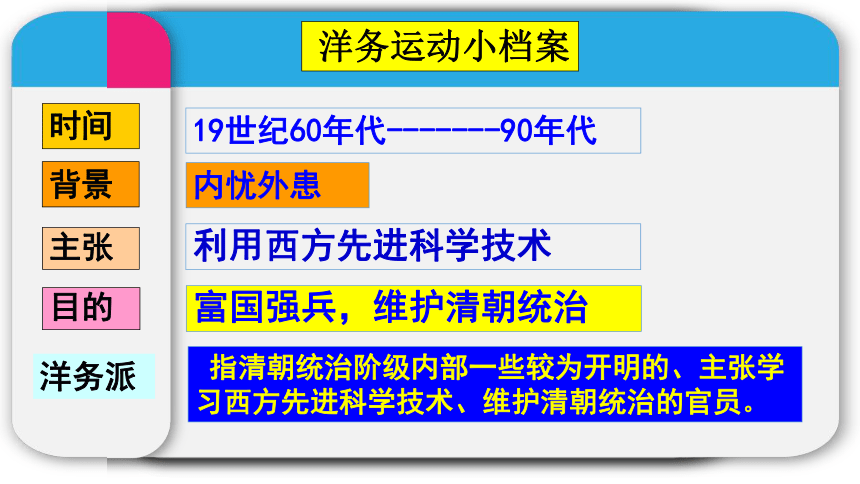 洋务运动小档案

时间
19世纪60年代-------90年代

背景
内忧外患

主张
利用西方先进科学技术

目的
富国强兵，维护清朝统治

洋务派
指清朝统治阶级内部一些较为开明的、主张学习西方先进科学技术、维护清朝统治的官员。